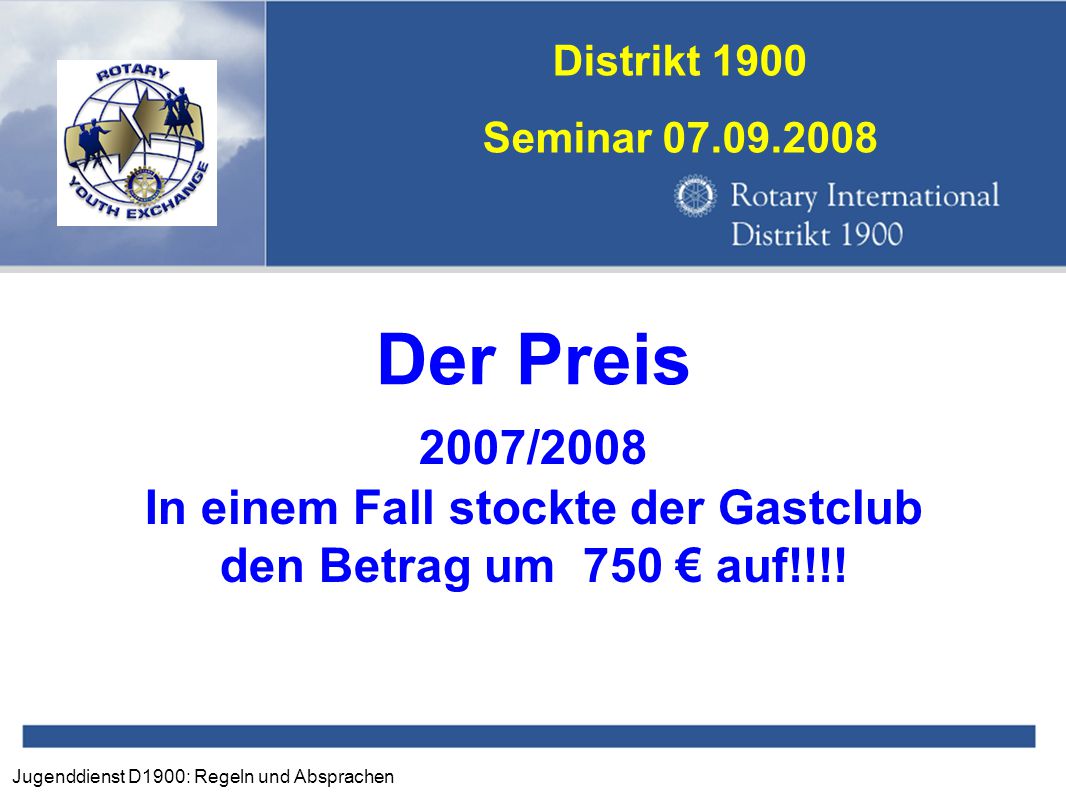 ROTARY
YOUTH EXCHANGE

Distrikt 1900

Seminar 07.09.2008

Rotary International
Distrikt 1900

Der Preis

2007/2008
In einem Fall stockte der Gastclub den Betrag um 750 € auf!!!!

Jugenddienst D1900: Regeln und Absprachen